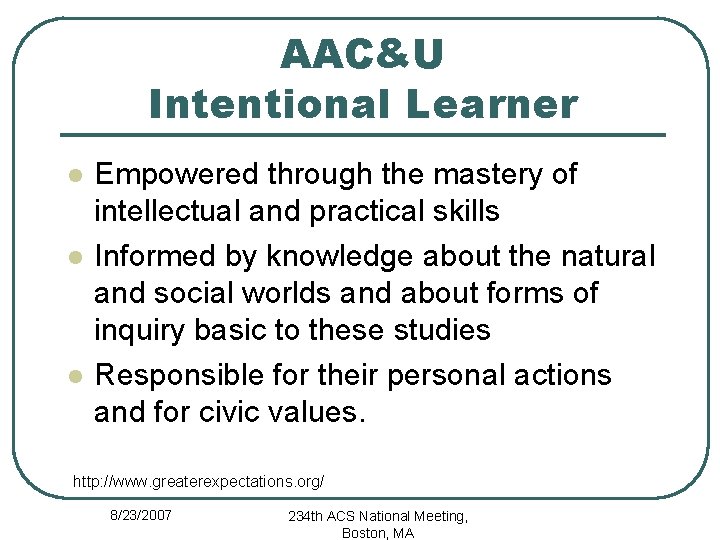 AAC&U
Intentional Learner

- Empowered through the mastery of intellectual and practical skills
- Informed by knowledge about the natural and social worlds and about forms of inquiry basic to these studies
- Responsible for their personal actions and for civic values.

http://www.greaterexpectations.org/

8/23/2007

234th ACS National Meeting, Boston, MA